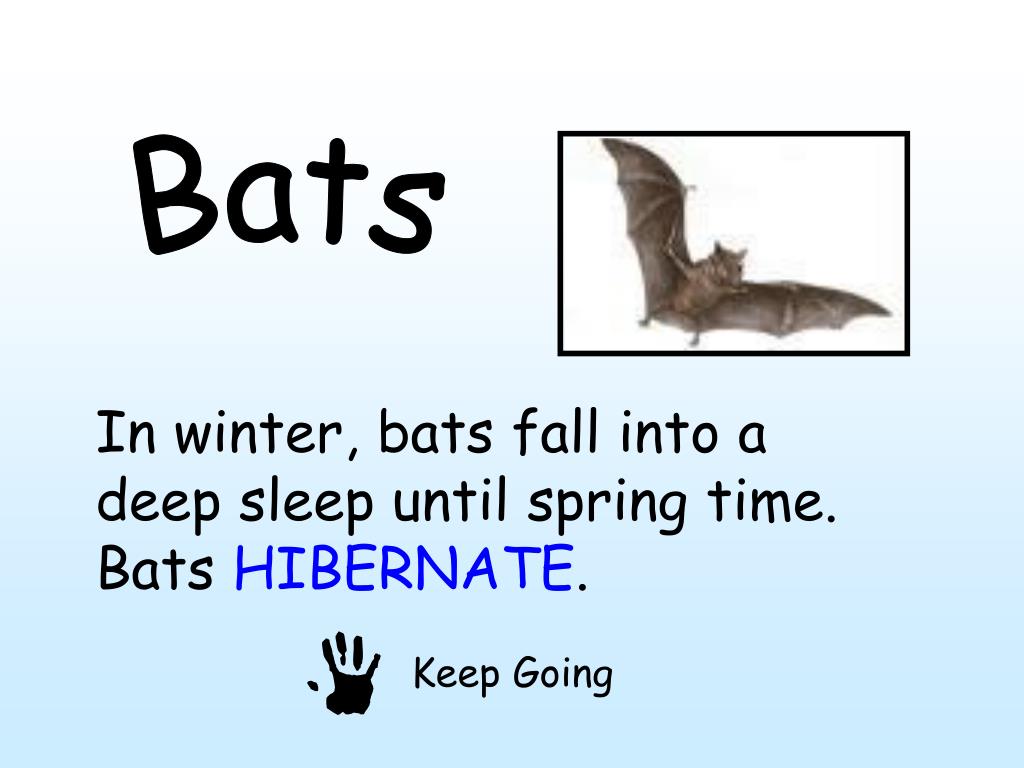 Bats

In winter, bats fall into a deep sleep until spring time. Bats HIBERNATE.

Keep Going